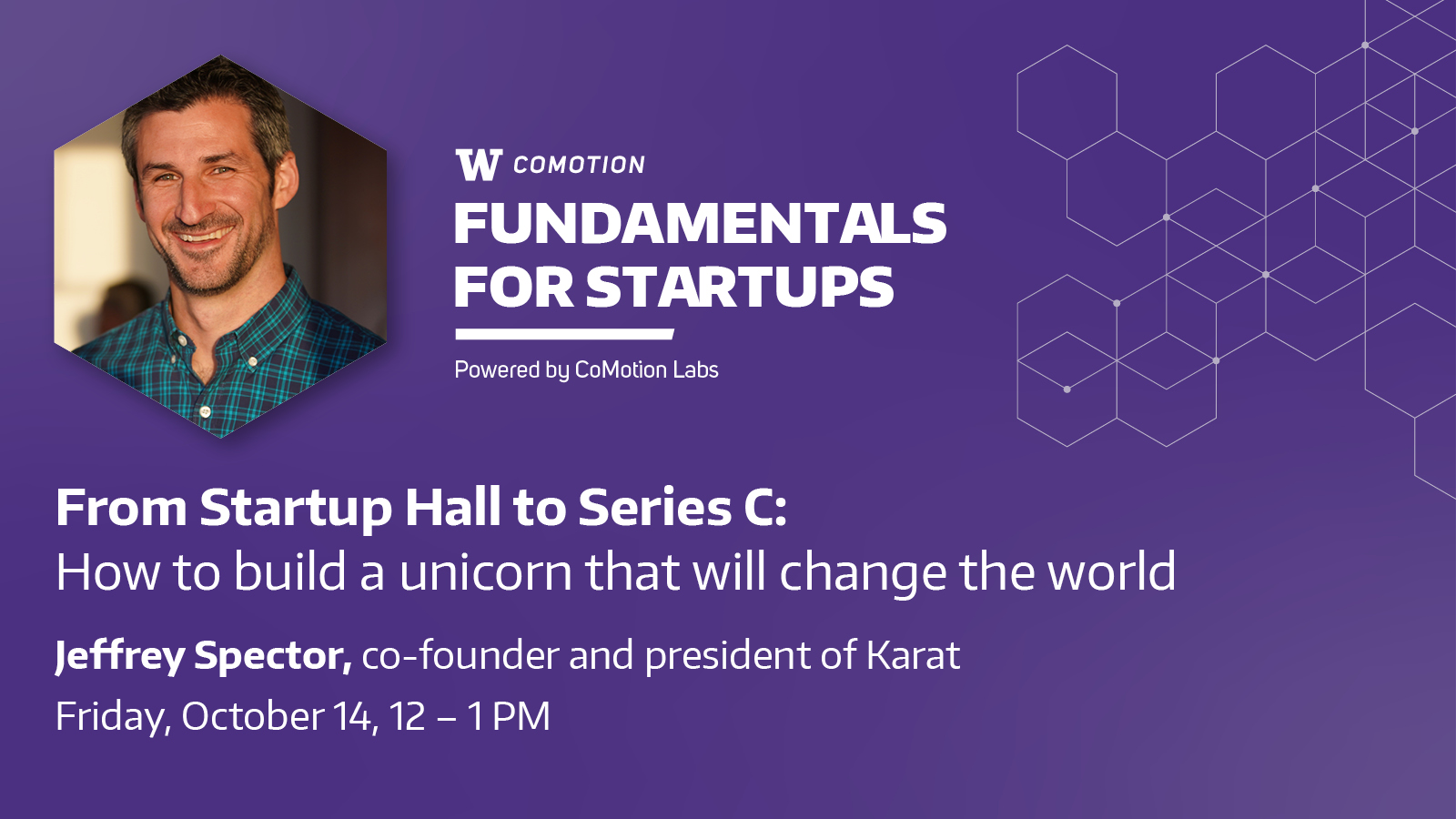 W COMOTION
FUNDAMENTALS FOR STARTUPS

Powered by CoMotion Labs

From Startup Hall to Series C:
How to build a unicorn that will change the world

Jeffrey Spector, co-founder and president of Karat
Friday, October 14, 12 – 1 PM